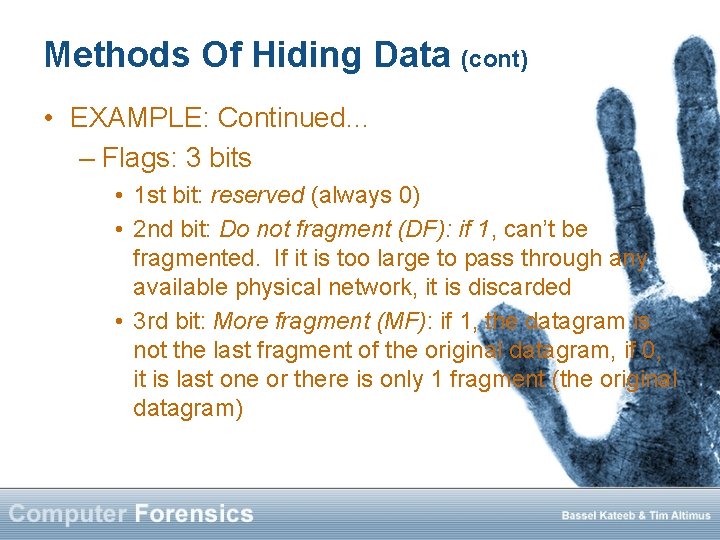 Methods Of Hiding Data (cont)

• EXAMPLE: Continued…

– Flags: 3 bits

• 1st bit: reserved (always 0)

• 2nd bit: Do not fragment (DF): if 1, can't be fragmented. If it is too large to pass through any available physical network, it is discarded

• 3rd bit: More fragment (MF): if 1, the datagram is not the last fragment of the original datagram, if 0, it is last one or there is only 1 fragment (the original datagram)

Computer Forensics

Bassel Kateeb & Tim Altimus